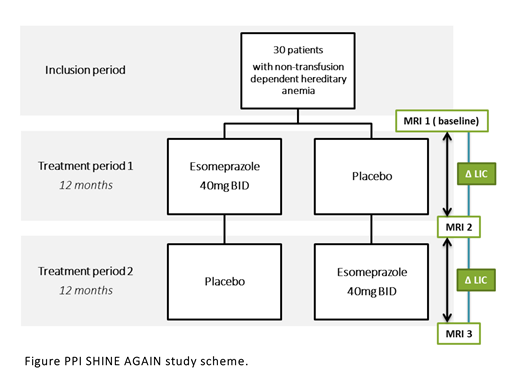 Inclusion period

30 patients
with non-transfusion dependent hereditary anemia

MRI 1 ( baseline)

Treatment period 1
12 months

Esomeprazole
40mg BID

Placebo

Δ LIC

MRI 2

Treatment period 2
12 months

Placebo

Esomeprazole
40mg BID

Δ LIC

MRI 3

Figure PPI SHINE AGAIN study scheme.